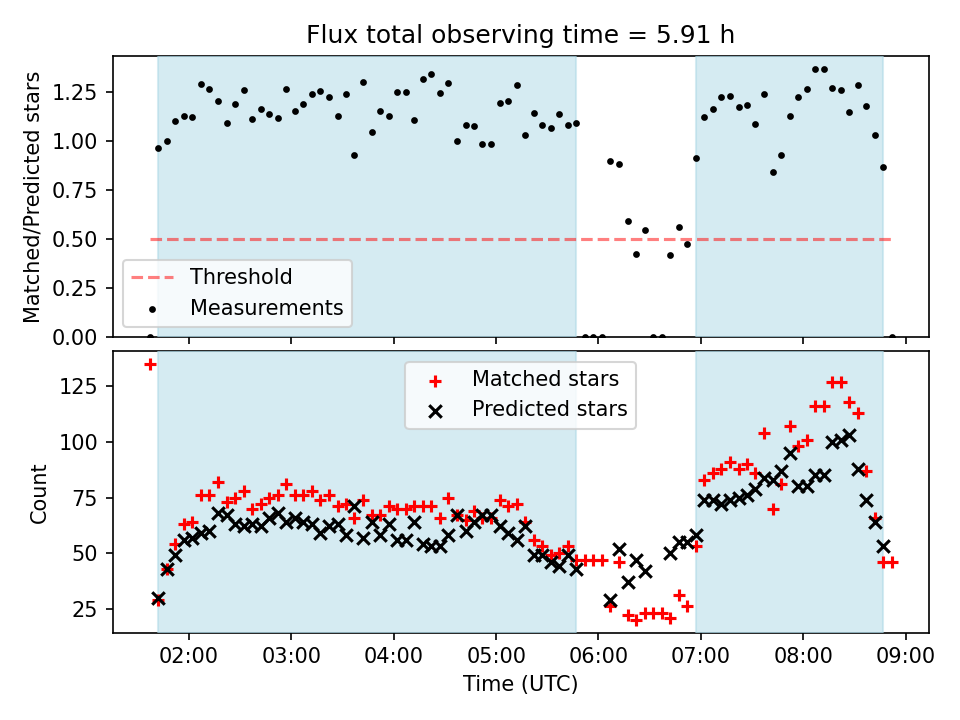 Flux total observing time = 5.91 h

Matched/Predicted stars

1.25
1.00
0.75
0.50
0.25
0.00

Threshold
Measurements

Count

125
100
75
50
25

Matched stars
Predicted stars

02:00
03:00
04:00
05:00
06:00
07:00
08:00
09:00

Time (UTC)